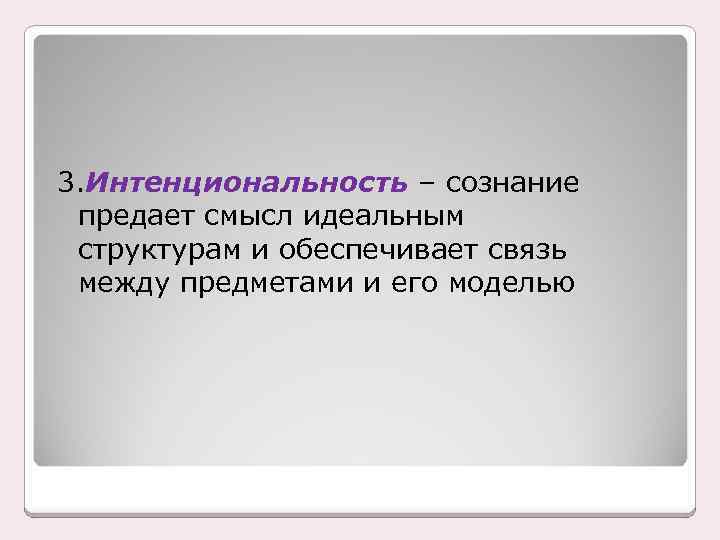 3.Интенциональность – сознание предает смысл идеальным структурам и обеспечивает связь между предметами и его моделью